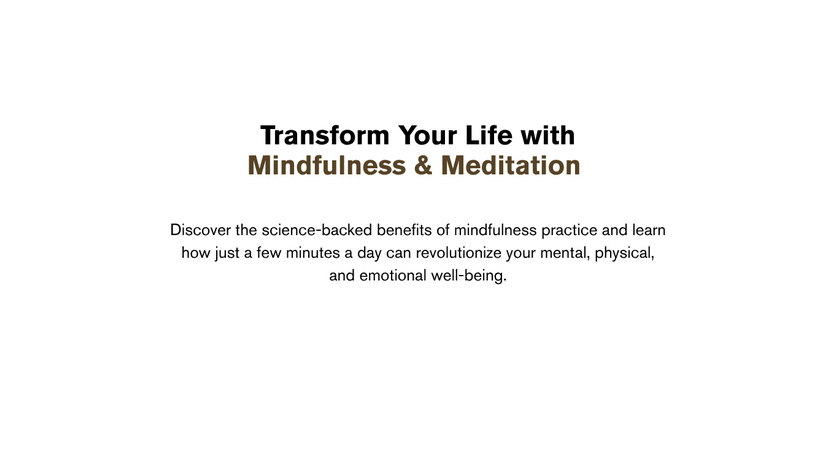 Transform Your Life with
Mindfulness & Meditation

Discover the science-backed benefits of mindfulness practice and learn how just a few minutes a day can revolutionize your mental, physical, and emotional well-being.